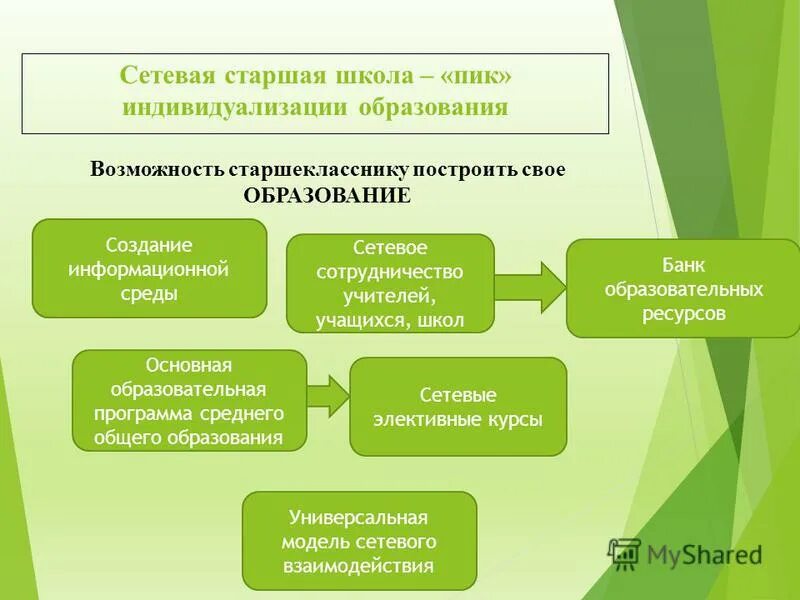 Сетевая старшая школа – «пик» индивидуализации образования

Возможность старшекласснику построить свое ОБРАЗОВАНИЕ

Создание информационной среды

Сетевое сотрудничество учителей, учащихся, школ

Банк образовательных ресурсов

Основная образовательная программа среднего общего образования

Сетевые элективные курсы

Универсальная модель сетевого взаимодействия

MyShared